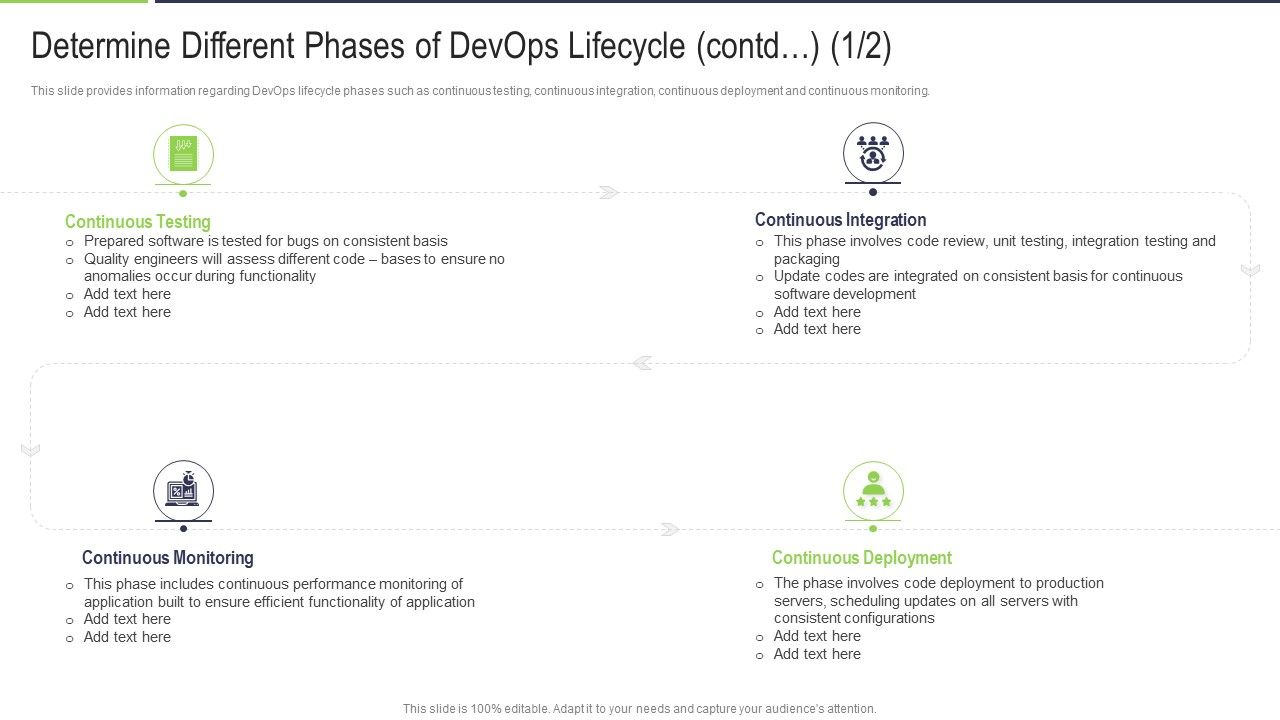 Determine Different Phases of DevOps Lifecycle (contd…) (1/2)

This slide provides information regarding DevOps lifecycle phases such as continuous testing, continuous integration, continuous deployment and continuous monitoring.

Continuous Testing
o Prepared software is tested for bugs on consistent basis
o Quality engineers will assess different code – bases to ensure no anomalies occur during functionality
o Add text here
o Add text here

Continuous Integration
o This phase involves code review, unit testing, integration testing and packaging
o Update codes are integrated on consistent basis for continuous software development
o Add text here
o Add text here

Continuous Monitoring
o This phase includes continuous performance monitoring of application built to ensure efficient functionality of application
o Add text here
o Add text here

Continuous Deployment
o The phase involves code deployment to production servers, scheduling updates on all servers with consistent configurations
o Add text here
o Add text here

This slide is 100% editable. Adapt it to your needs and capture your audience's attention.